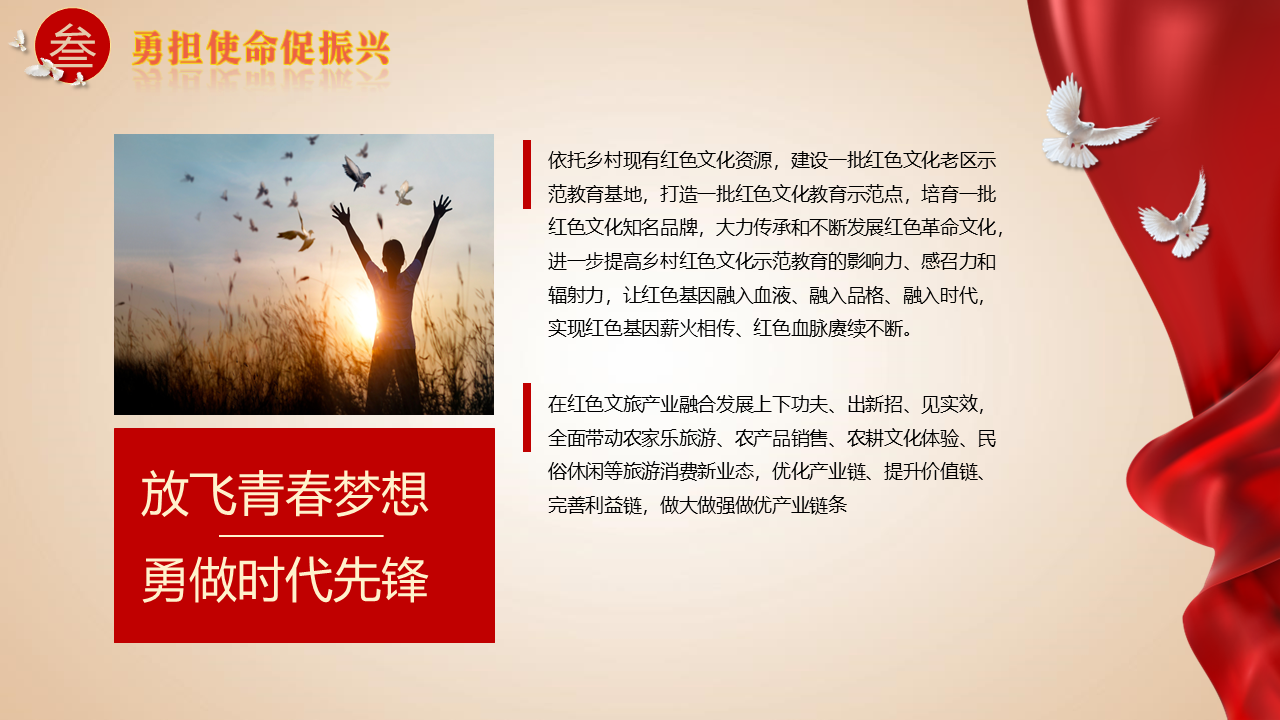 叁 勇担使命促振兴

依托乡村现有红色文化资源，建设一批红色文化老区示范教育基地，打造一批红色文化教育示范点，培育一批红色文化知名品牌，大力传承和不断发展红色革命文化，进一步提高乡村红色文化示范教育的影响力、感召力和辐射力，让红色基因融入血液、融入品格、融入时代，实现红色基因薪火相传、红色血脉赓续不断。

在红色文旅产业融合发展上下功夫、出新招、见实效，全面带动农家乐旅游、农产品销售、农耕文化体验、民俗休闲等旅游消费新业态，优化产业链、提升价值链、完善利益链，做大做强做优产业链条

放飞青春梦想

勇做时代先锋